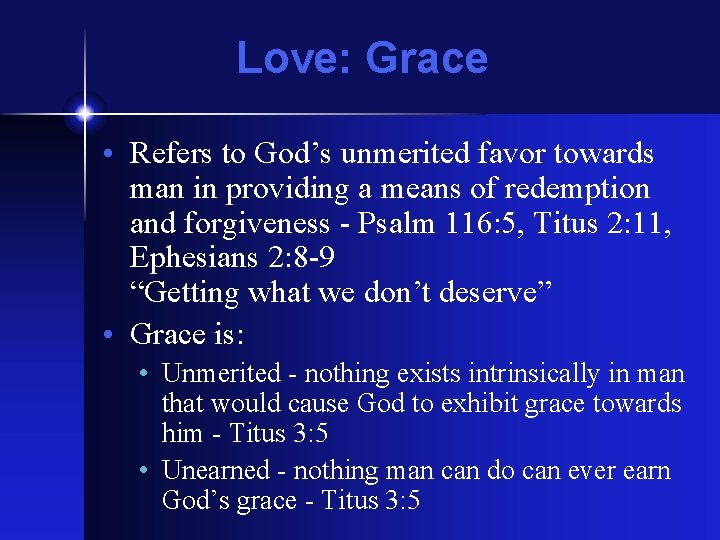 Love: Grace

• Refers to God’s unmerited favor towards man in providing a means of redemption and forgiveness - Psalm 116:5, Titus 2:11, Ephesians 2:8-9
“Getting what we don’t deserve”

• Grace is:

  • Unmerited - nothing exists intrinsically in man that would cause God to exhibit grace towards him - Titus 3:5

  • Unearned - nothing man can do can ever earn God’s grace - Titus 3:5